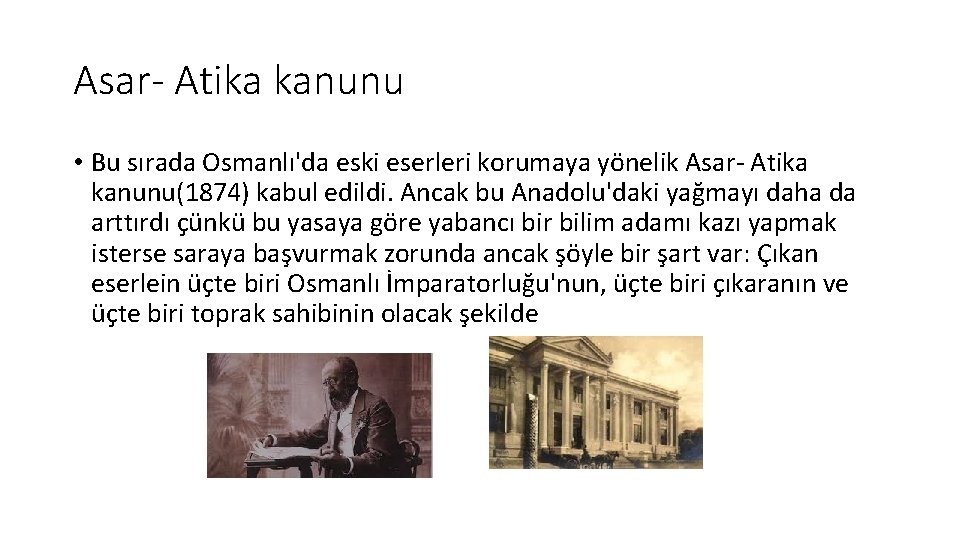 Asar- Atika kanunu

• Bu sırada Osmanlı'da eski eserleri korumaya yönelik Asar- Atika kanunu(1874) kabul edildi. Ancak bu Anadolu'daki yağmayı daha da arttırdı çünkü bu yasaya göre yabancı bir bilim adamı kazı yapmak isterse saraya başvurmak zorunda ancak şöyle bir şart var: Çıkan eserlein üçte biri Osmanlı İmparatorluğu'nun, üçte biri çıkaranın ve üçte biri toprak sahibinin olacak şekilde